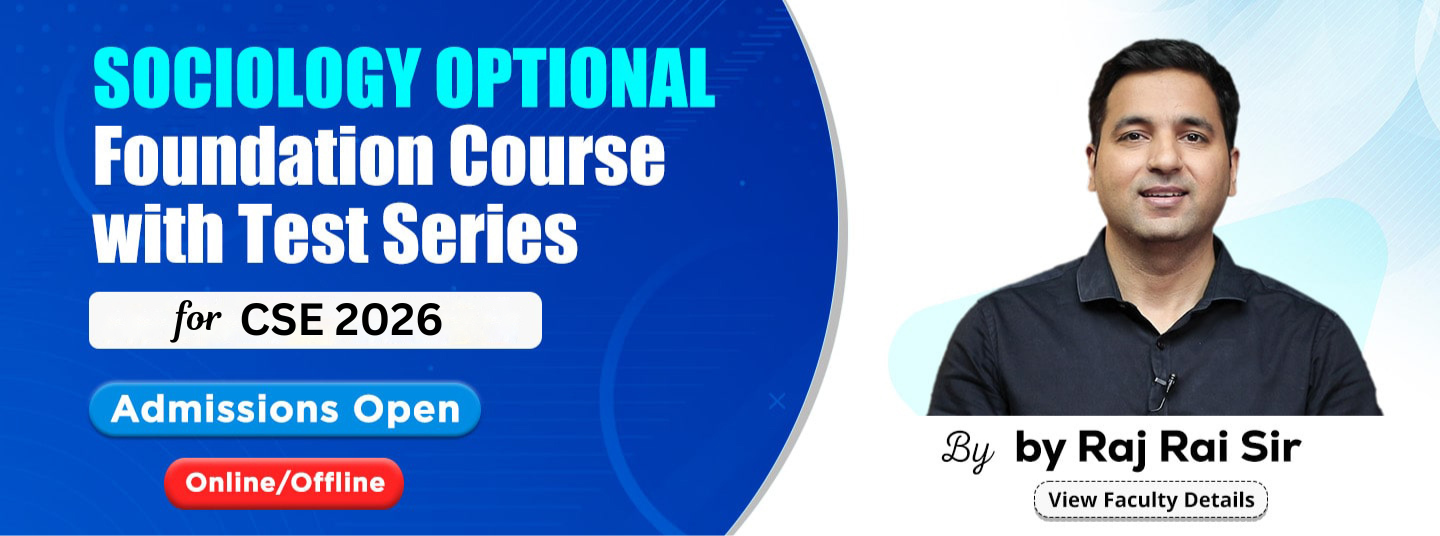 SOCIOLOGY OPTIONAL
Foundation Course
with Test Series

for CSE 2026

Admissions Open

Online/Offline

By by Raj Rai Sir

View Faculty Details